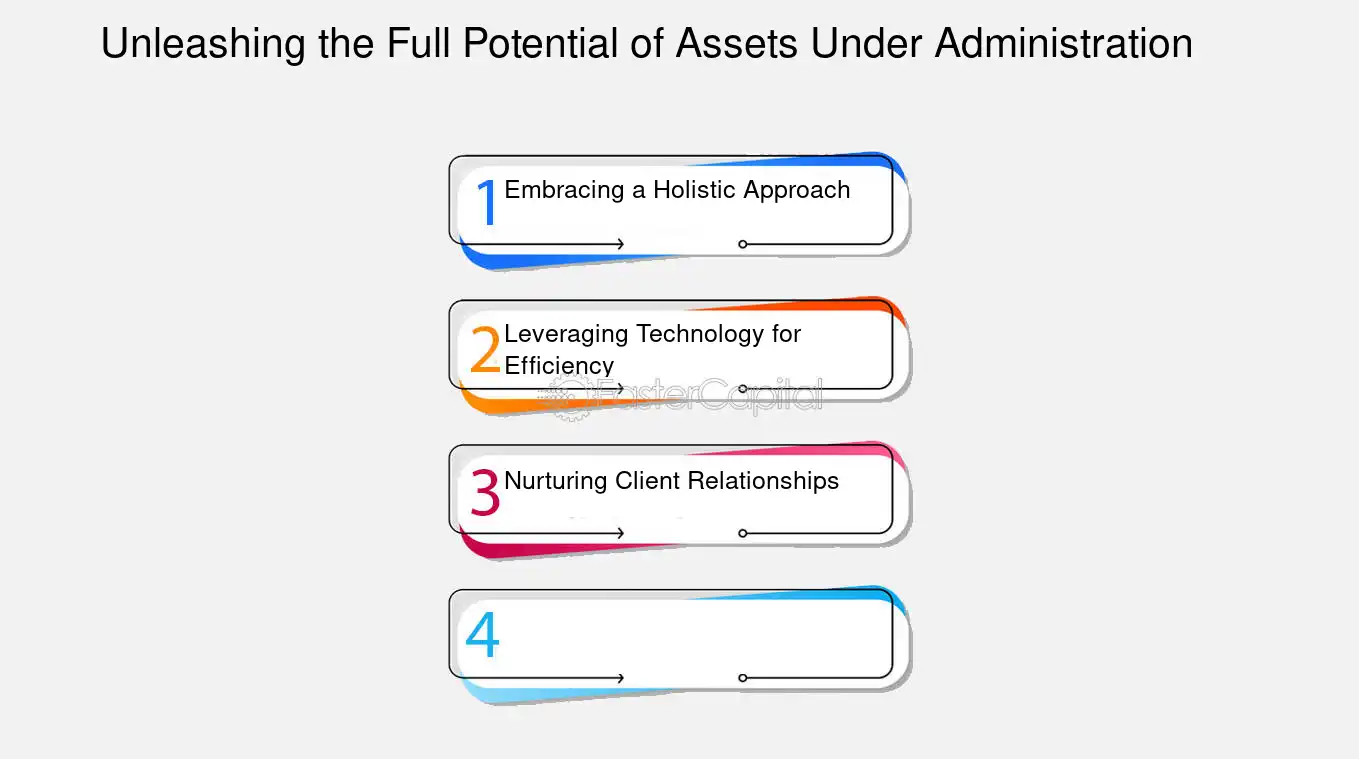 Unleashing the Full Potential of Assets Under Administration

1 Embracing a Holistic Approach

2 Leveraging Technology for Efficiency

3 Nurturing Client Relationships

4

FasterCapital